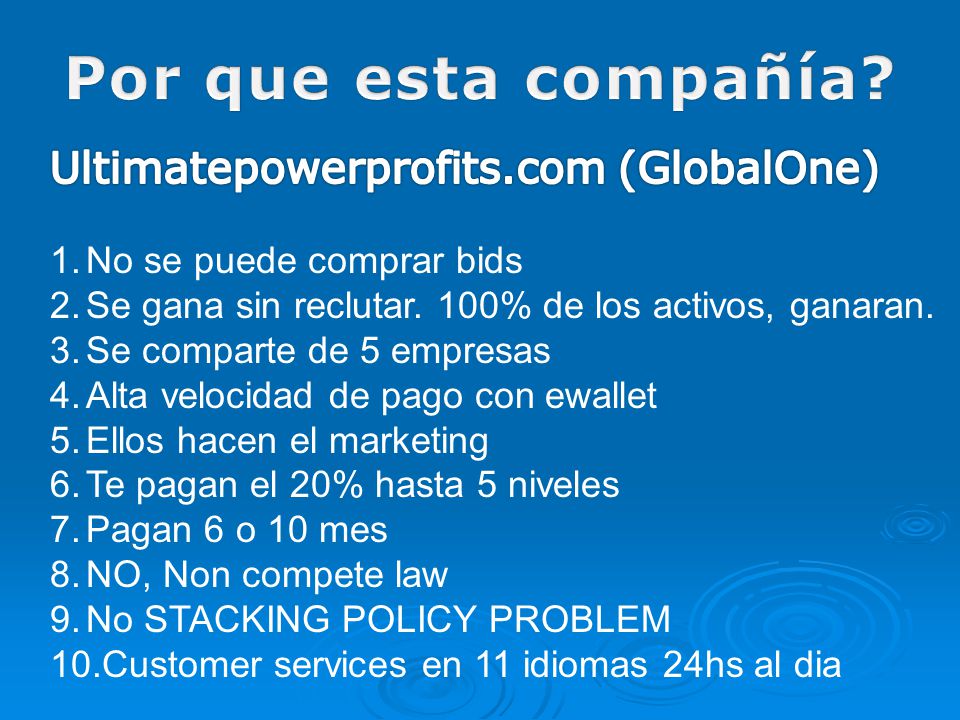 Por que esta compañía?

Ultimatepowerprofits.com (GlobalOne)

1. No se puede comprar bids
2. Se gana sin reclutar. 100% de los activos, ganaran.
3. Se comparte de 5 empresas
4. Alta velocidad de pago con ewallet
5. Ellos hacen el marketing
6. Te pagan el 20% hasta 5 niveles
7. Pagan 6 o 10 mes
8. NO, Non compete law
9. No STACKING POLICY PROBLEM
10. Customer services en 11 idiomas 24hs al dia